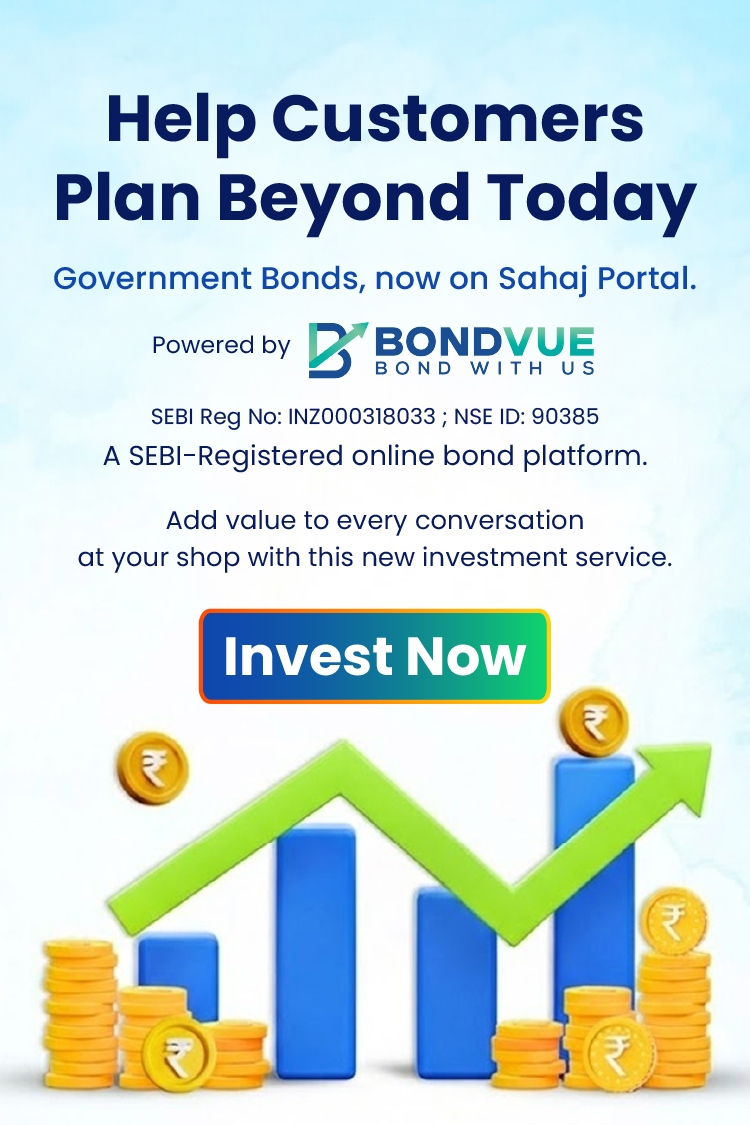 Help Customers Plan Beyond Today

Government Bonds, now on Sahaj Portal.

Powered by BONDVUE
BOND WITH US

SEBI Reg No: INZ000318033 ; NSE ID: 90385
A SEBI-Registered online bond platform.

Add value to every conversation at your shop with this new investment service.

Invest Now

₹
₹
₹
₹
₹